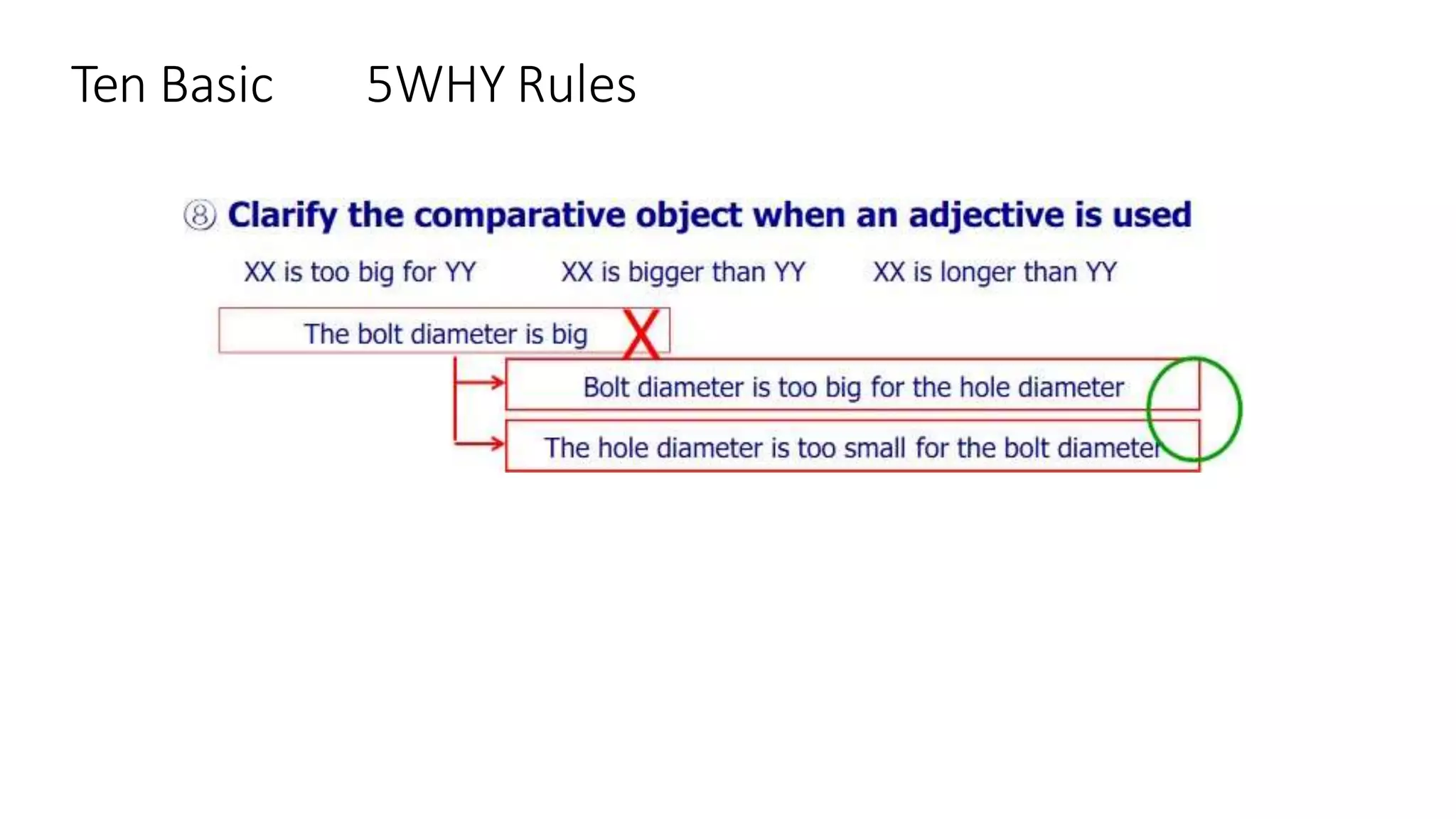 Ten Basic 5WHY Rules

⑧ Clarify the comparative object when an adjective is used

XX is too big for YY

XX is bigger than YY

XX is longer than YY

The bolt diameter is big

X

Bolt diameter is too big for the hole diameter

The hole diameter is too small for the bolt diameter